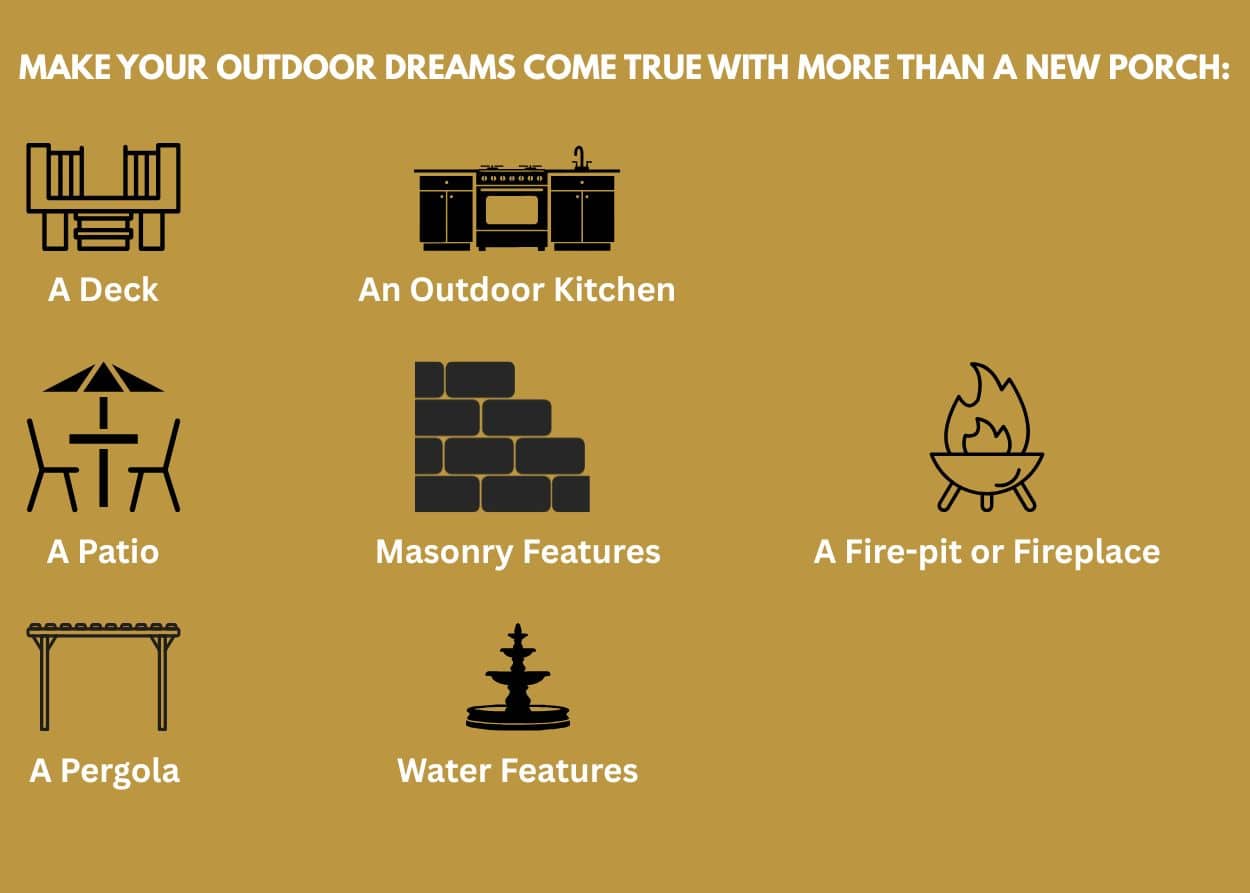 MAKE YOUR OUTDOOR DREAMS COME TRUE WITH MORE THAN A NEW PORCH:

A Deck

An Outdoor Kitchen

A Patio

Masonry Features

A Fire-pit or Fireplace

A Pergola

Water Features